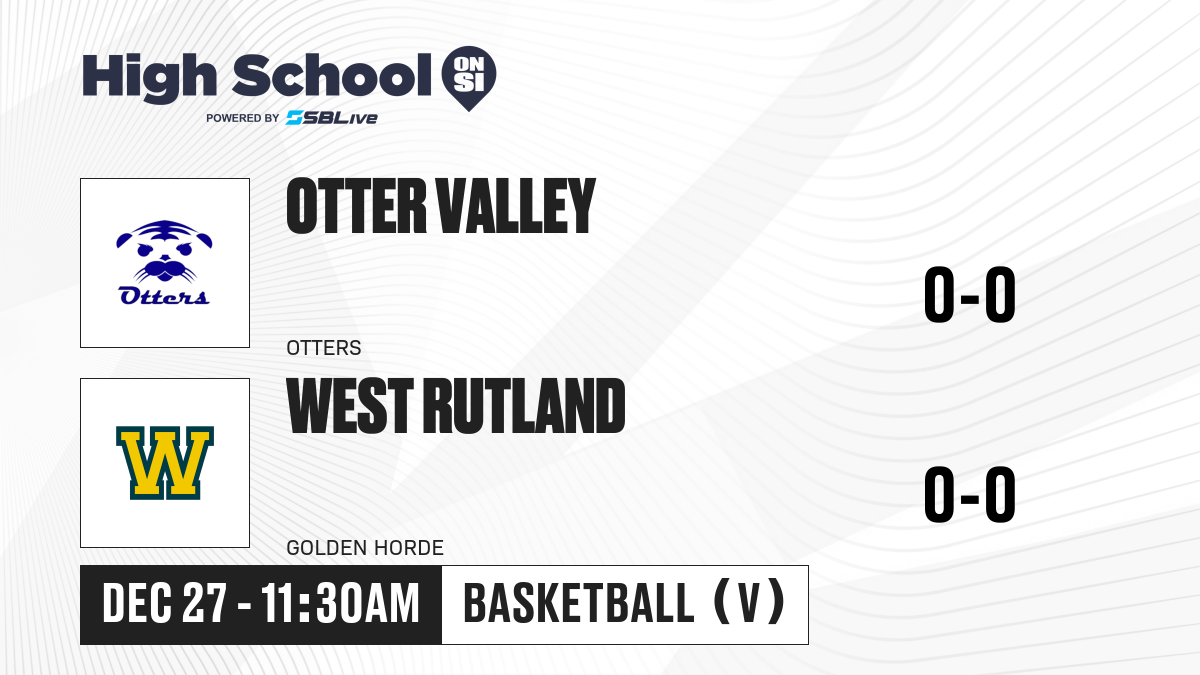 High School ON SI
POWERED BY SBLive

Otters
OTTER VALLEY
0-0
OTTERS

W
WEST RUTLAND
0-0
GOLDEN HORDE

DEC 27 - 11:30AM
BASKETBALL (V)